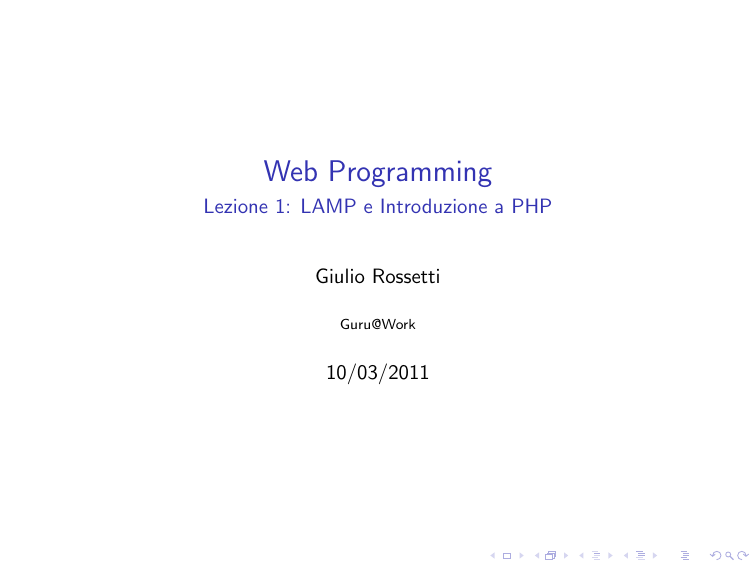 Web Programming
Lezione 1: LAMP e Introduzione a PHP

Giulio Rossetti

Guru@Work

10/03/2011